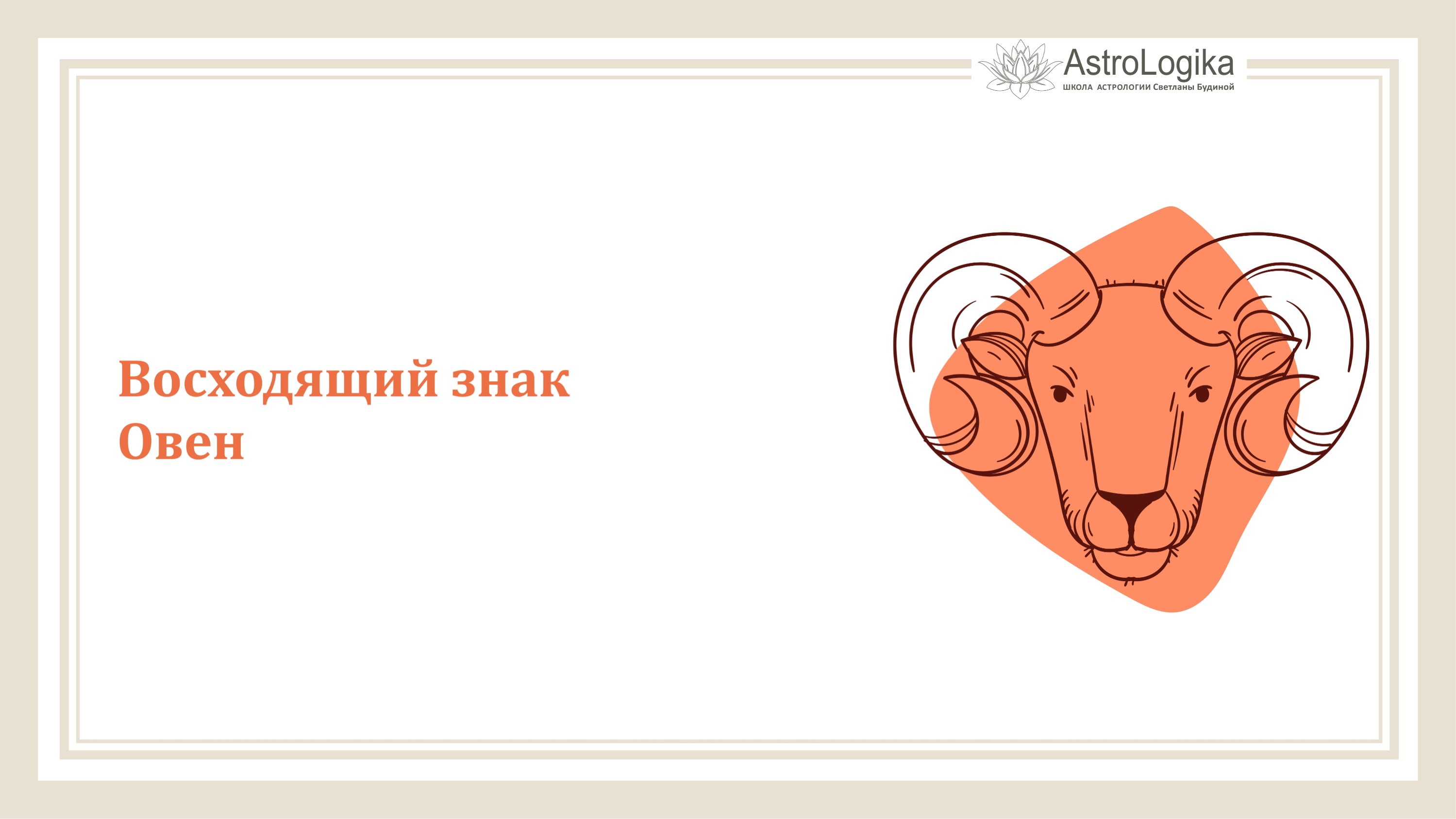 AstroLogika
ШКОЛА АСТРОЛОГИИ Светланы Будиной

Восходящий знак
Овен